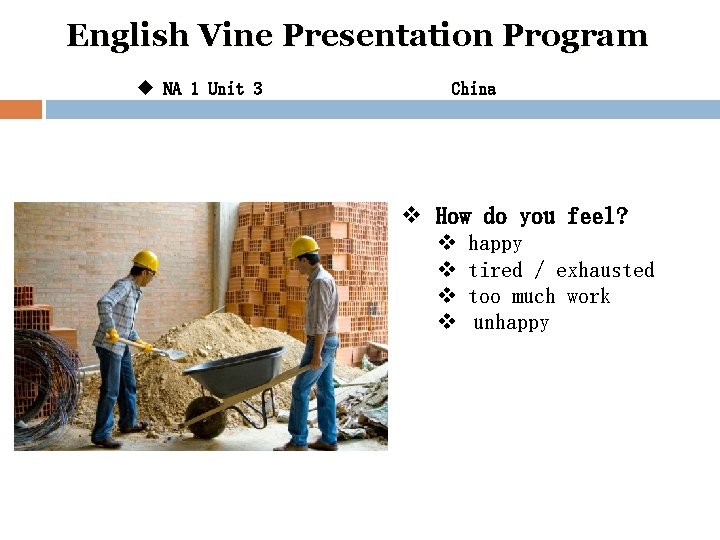 English Vine Presentation Program

◆ NA 1 Unit 3 China

❖ How do you feel?
❖ happy
❖ tired / exhausted
❖ too much work
❖ unhappy